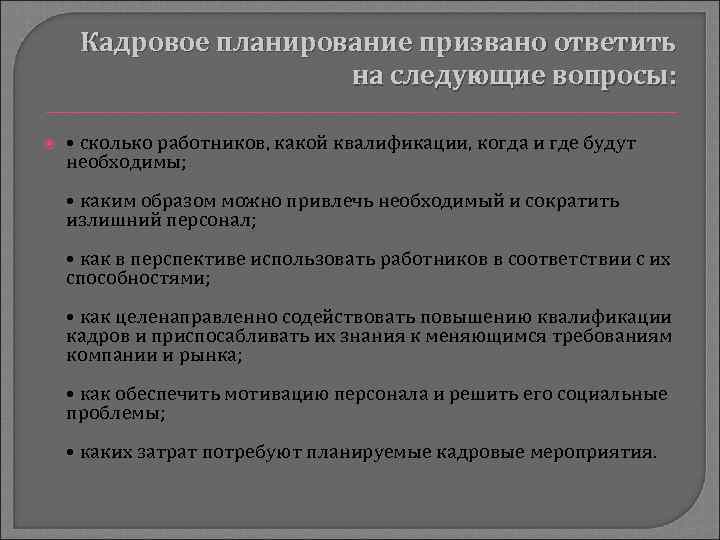 Кадровое планирование призвано ответить на следующие вопросы:

• сколько работников, какой квалификации, когда и где будут необходимы;

• каким образом можно привлечь необходимый и сократить излишний персонал;

• как в перспективе использовать работников в соответствии с их способностями;

• как целенаправленно содействовать повышению квалификации кадров и приспосабливать их знания к меняющимся требованиям компании и рынка;

• как обеспечить мотивацию персонала и решить его социальные проблемы;

• каких затрат потребуют планируемые кадровые мероприятия.